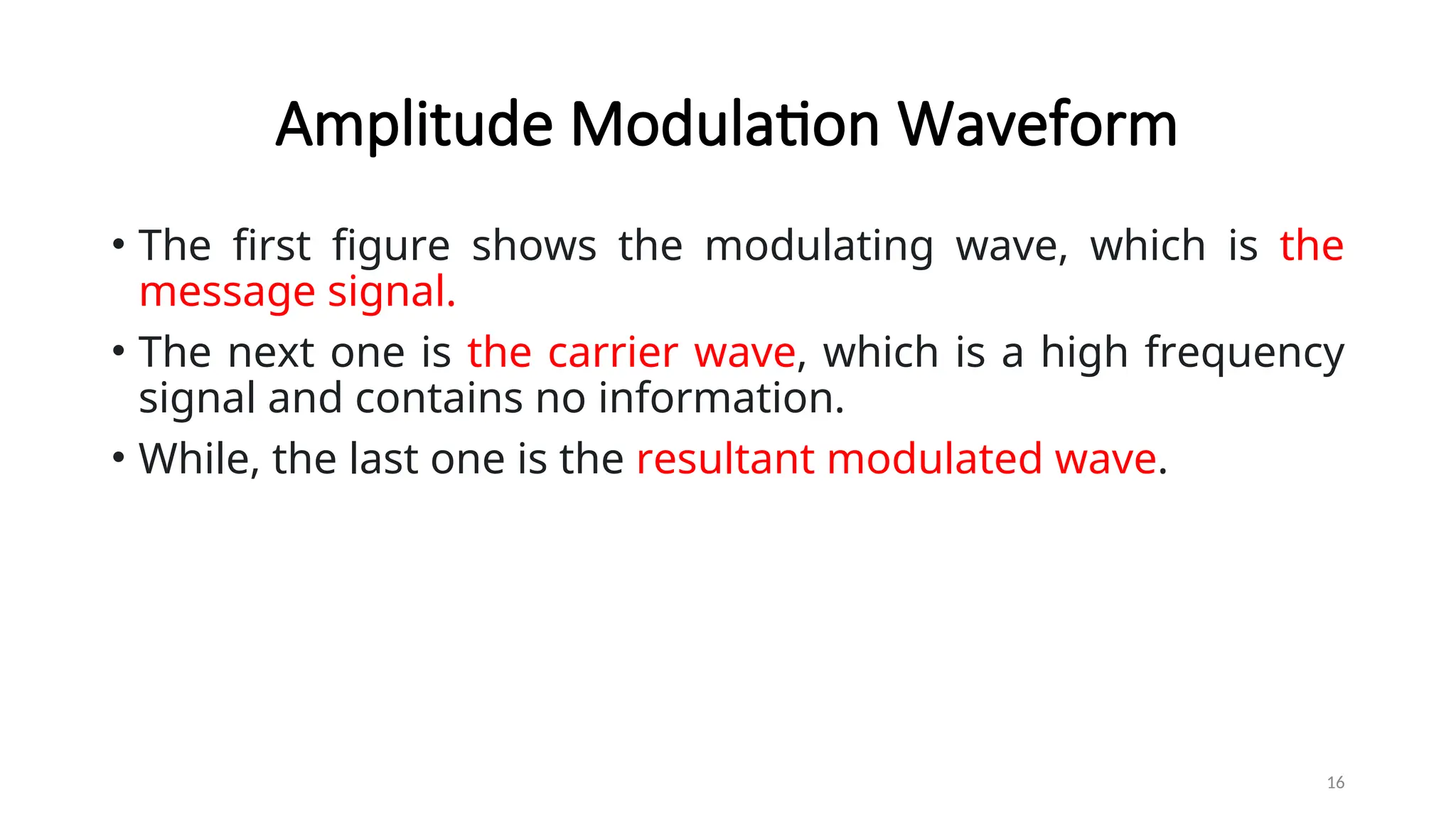 Amplitude Modulation Waveform

• The first figure shows the modulating wave, which is the message signal.

• The next one is the carrier wave, which is a high frequency signal and contains no information.

• While, the last one is the resultant modulated wave.

16